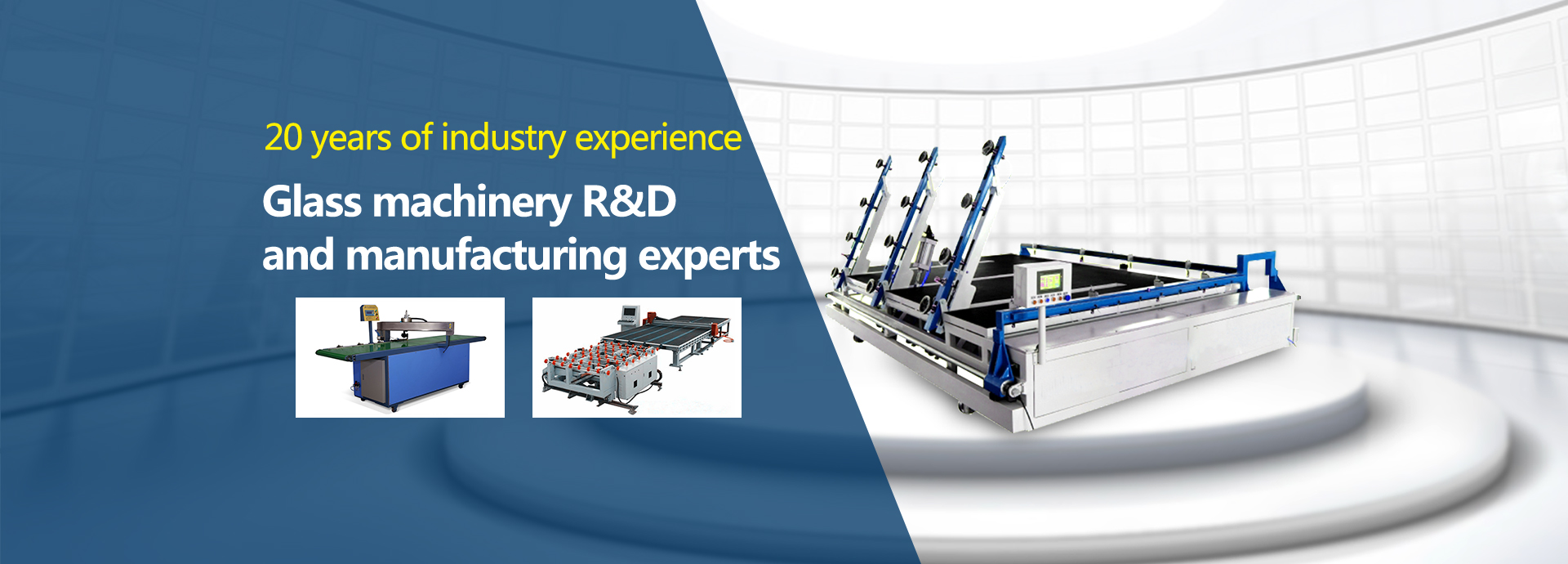 20 years of industry experience

Glass machinery R&D
and manufacturing experts